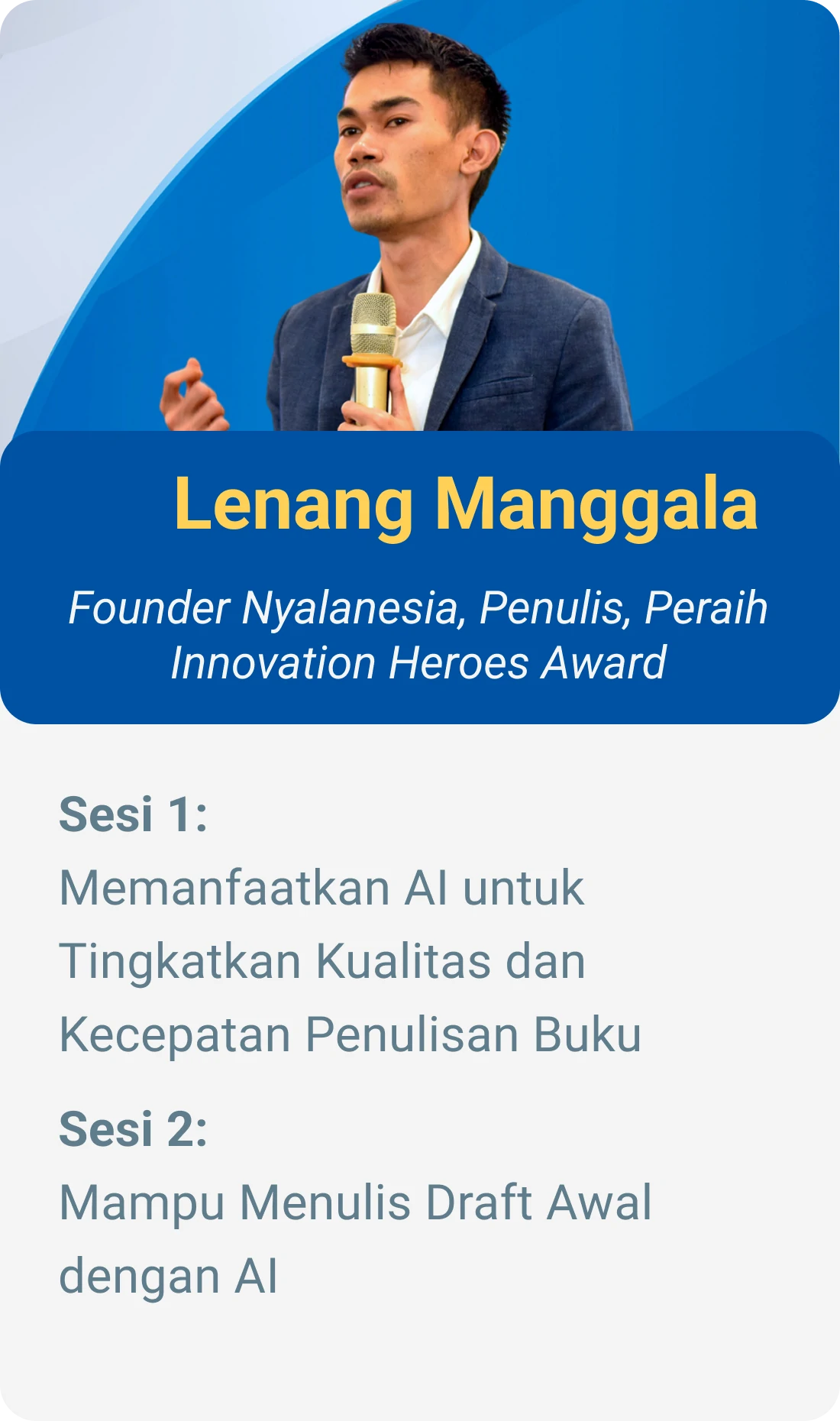 Lenang Manggala

Founder Nyalanesia, Penulis, Peraih Innovation Heroes Award

Sesi 1:
Memanfaatkan AI untuk Tingkatkan Kualitas dan Kecepatan Penulisan Buku

Sesi 2:
Mampu Menulis Draft Awal dengan AI